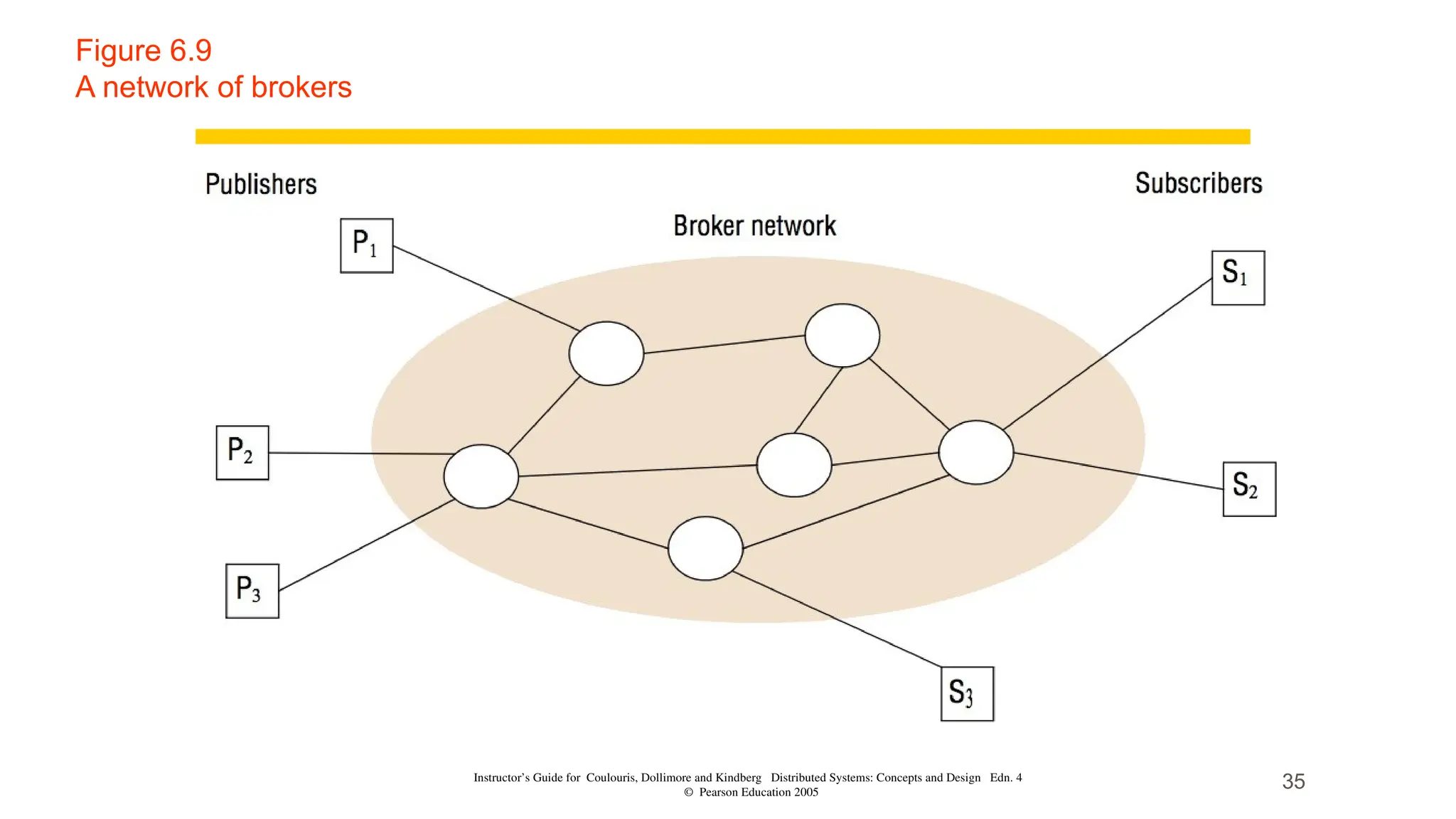 Figure 6.9
A network of brokers

Publishers

Subscribers

Broker network

$P_1$

$P_2$

$P_3$

$S_1$

$S_2$

$S_3$

Instructor's Guide for Coulouris, Dollimore and Kindberg Distributed Systems: Concepts and Design Edn. 4
© Pearson Education 2005

35